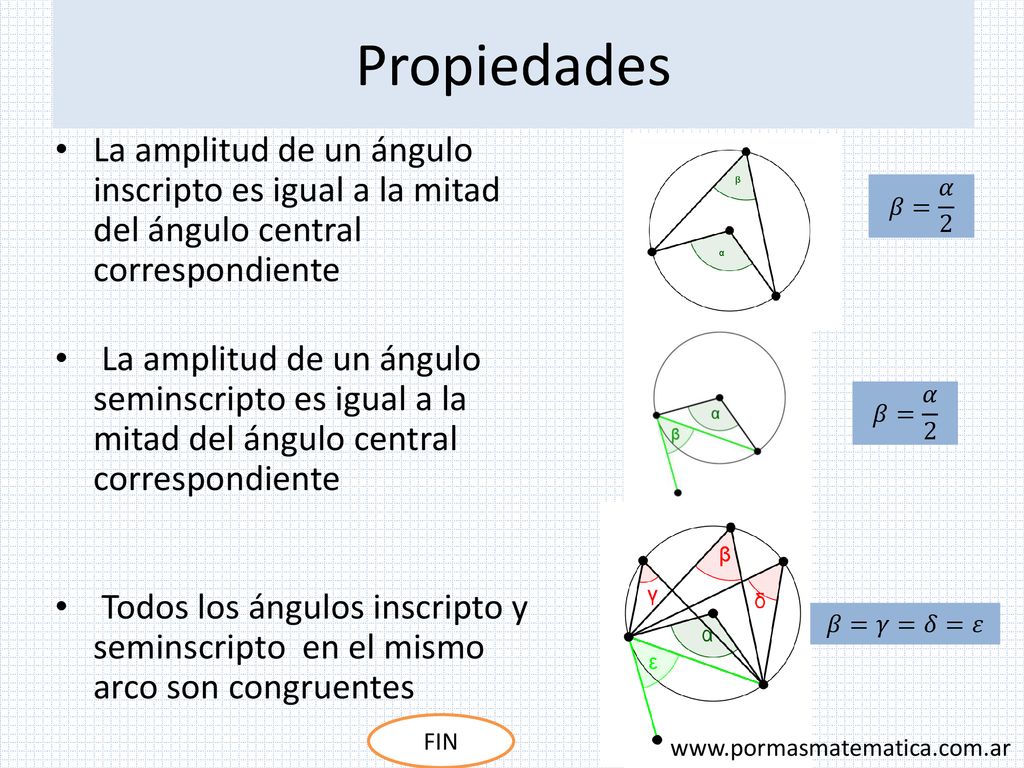 Propiedades

• La amplitud de un ángulo inscripto es igual a la mitad del ángulo central correspondiente

β

α

$\beta = \frac{\alpha}{2}$

• La amplitud de un ángulo seminscripto es igual a la mitad del ángulo central correspondiente

α

β

$\beta = \frac{\alpha}{2}$

• Todos los ángulos inscripto y seminscripto en el mismo arco son congruentes

β

γ

δ

α

ε

$\beta = \gamma = \delta = \varepsilon$

FIN

www.pormasmatematica.com.ar